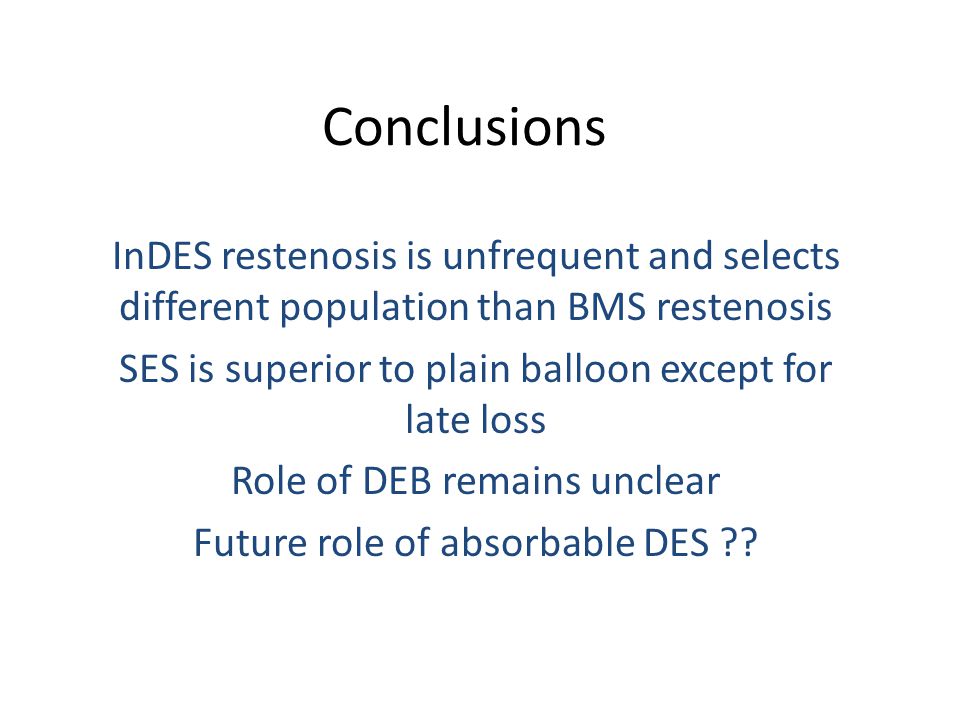 Conclusions

InDES restenosis is unfrequent and selects different population than BMS restenosis

SES is superior to plain balloon except for late loss

Role of DEB remains unclear

Future role of absorbable DES ??